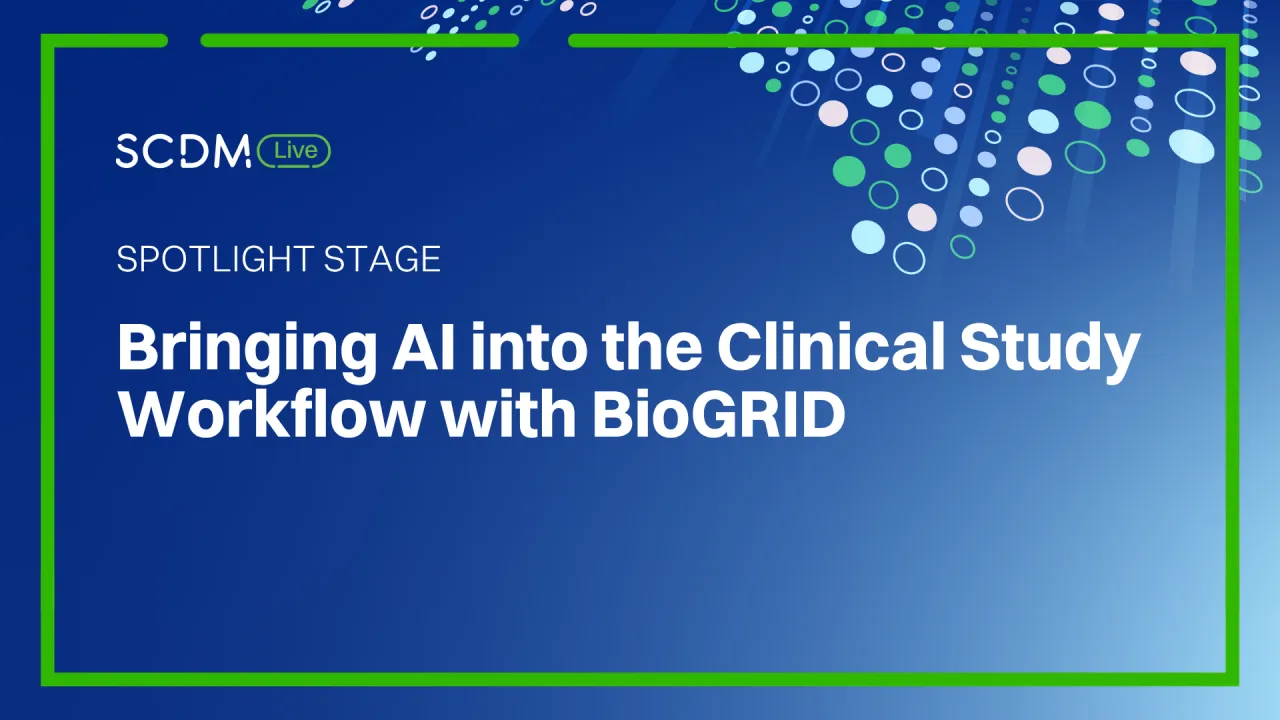 SCDM Live

SPOTLIGHT STAGE

Bringing AI into the Clinical Study Workflow with BioGRID